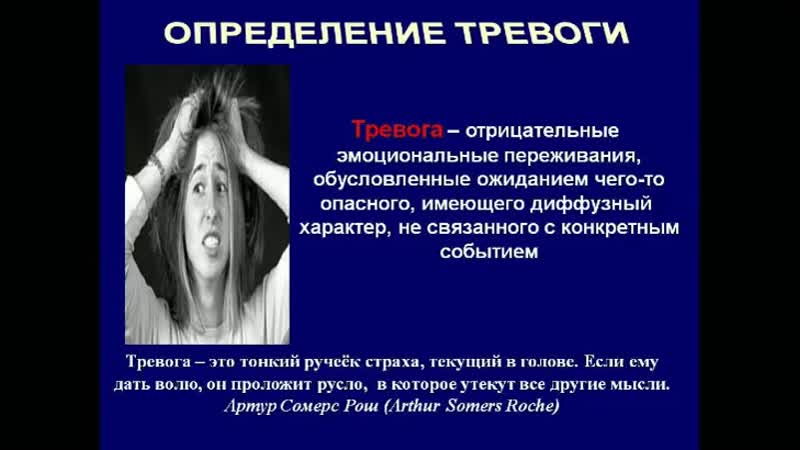 ОПРЕДЕЛЕНИЕ ТРЕВОГИ

Тревога – отрицательные эмоциональные переживания, обусловленные ожиданием чего-то опасного, имеющего диффузный характер, не связанного с конкретным событием

Тревога – это тонкий ручеёк страха, текущий в голове. Если ему дать волю, он проложит русло, в которое утекут все другие мысли.
Артур Сомерс Рош (Arthur Somers Roche)